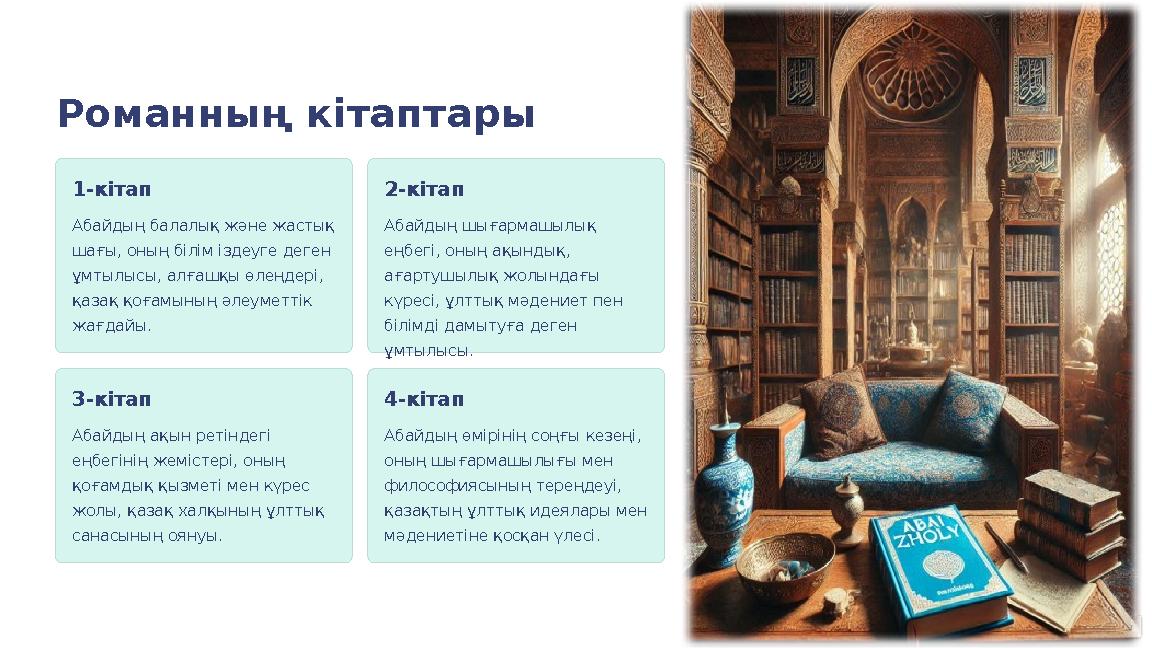 Романның кітаптары

1-кітап

Абайдың балалық және жастық шағы, оның білім іздеуге деген ұмтылысы, алғашқы өлеңдері, қазақ қоғамының әлеуметтік жағдайы.

2-кітап

Абайдың шығармашылық еңбегі, оның ақындық, ағартушылық жолындағы күресі, ұлттық мәдениет пен білімді дамытуға деген ұмтылысы.

3-кітап

Абайдың ақын ретіндегі еңбегінің жемістері, оның қоғамдық қызметі мен күрес жолы, қазақ халқының ұлттық санасының оянуы.

4-кітап

Абайдың өмірінің соңғы кезеңі, оның шығармашылығы мен философиясының тереңдеуі, қазақтың ұлттық идеялары мен мәдениетіне қосқан үлесі.

ABAI ZHOLY